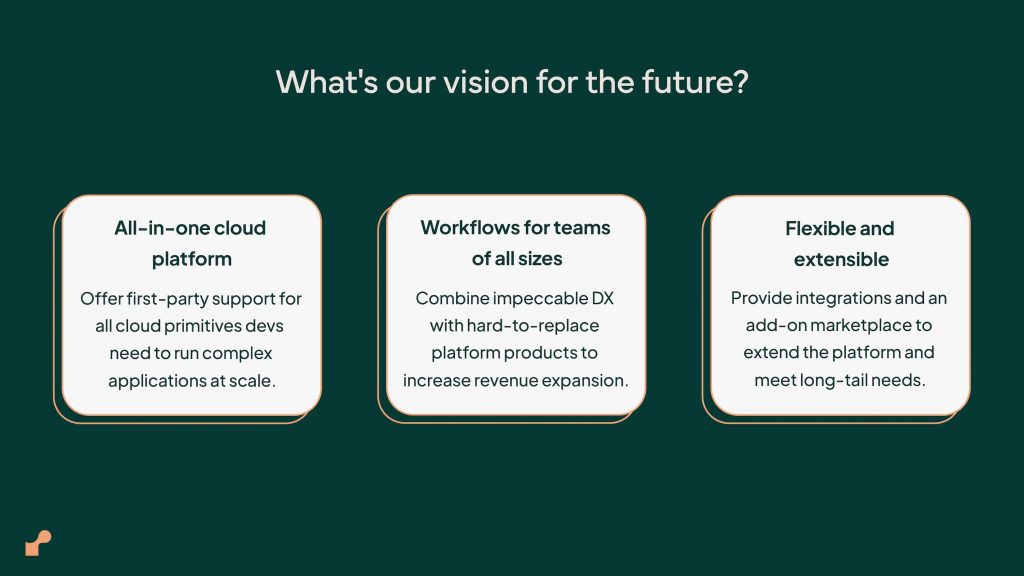 What's our vision for the future?

All-in-one cloud platform

Offer first-party support for all cloud primitives devs need to run complex applications at scale.

Workflows for teams of all sizes

Combine impeccable DX with hard-to-replace platform products to increase revenue expansion.

Flexible and extensible

Provide integrations and an add-on marketplace to extend the platform and meet long-tail needs.